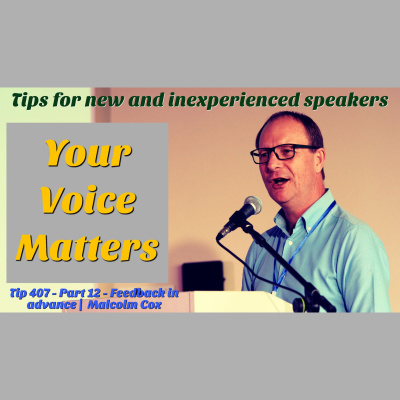 Tips for new and inexperienced speakers

Your Voice Matters

Tip 407 - Part 12 - Feedback in advance | Malcolm Cox